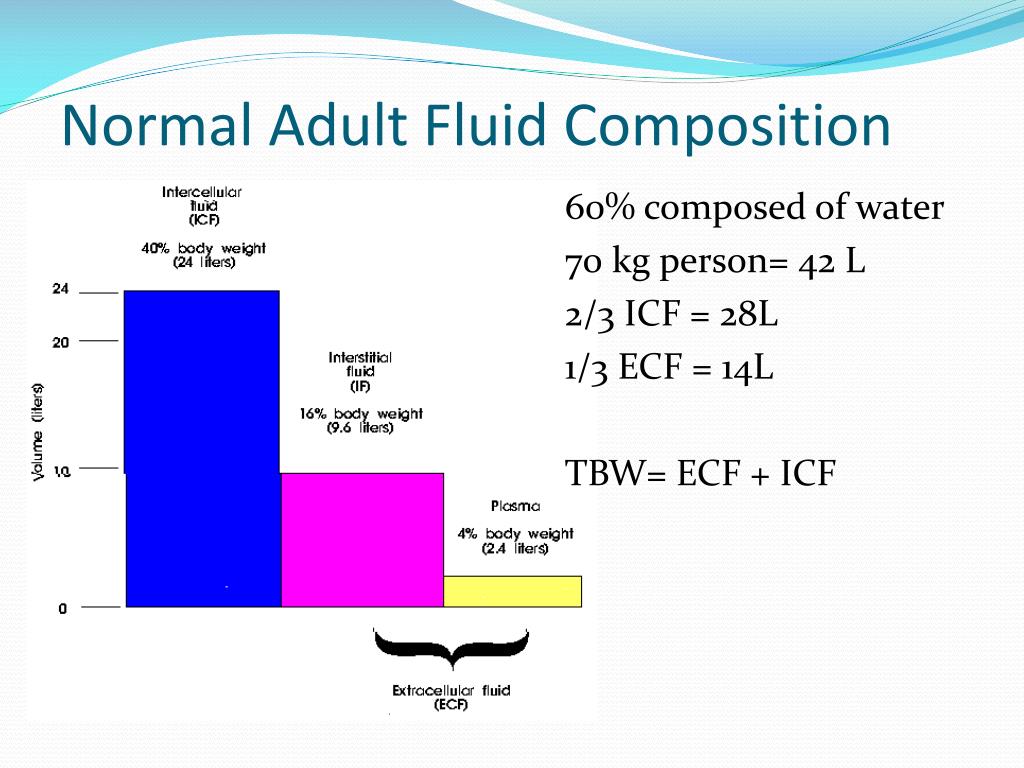 Normal Adult Fluid Composition

Intercellular fluid (ICF)

40% body weight (24 liters)

24

20

10

0

Volume (liters)

Interstitial fluid (IF)

16% body weight (9.6 liters)

Plasma

4% body weight (2.4 liters)

Extracellular fluid (ECF)

60% composed of water

70 kg person= 42 L

2/3 ICF = 28L

1/3 ECF = 14L

TBW= ECF + ICF